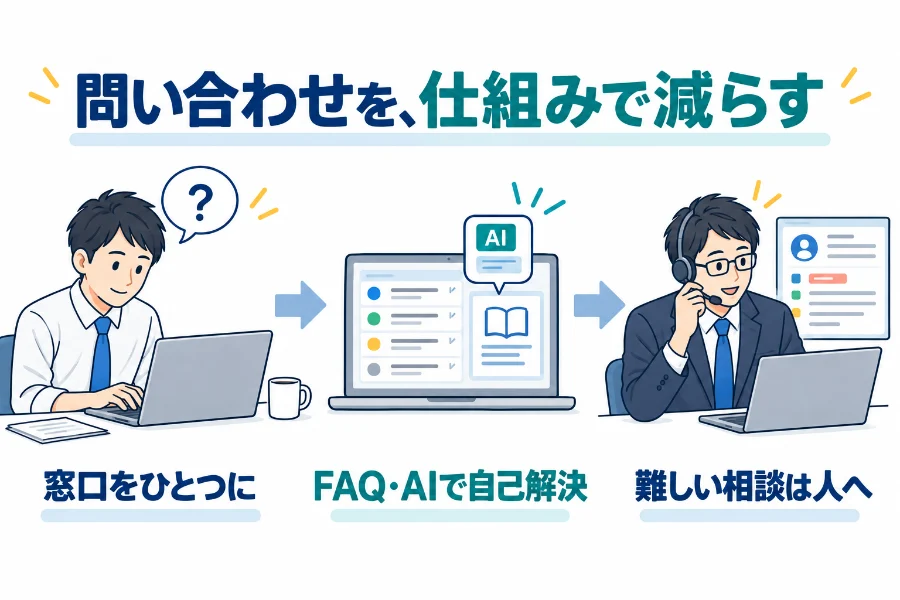 問い合わせを、仕組みで減らす

?

AI

窓口をひとつに

FAQ・AIで自己解決

難しい相談は人へ